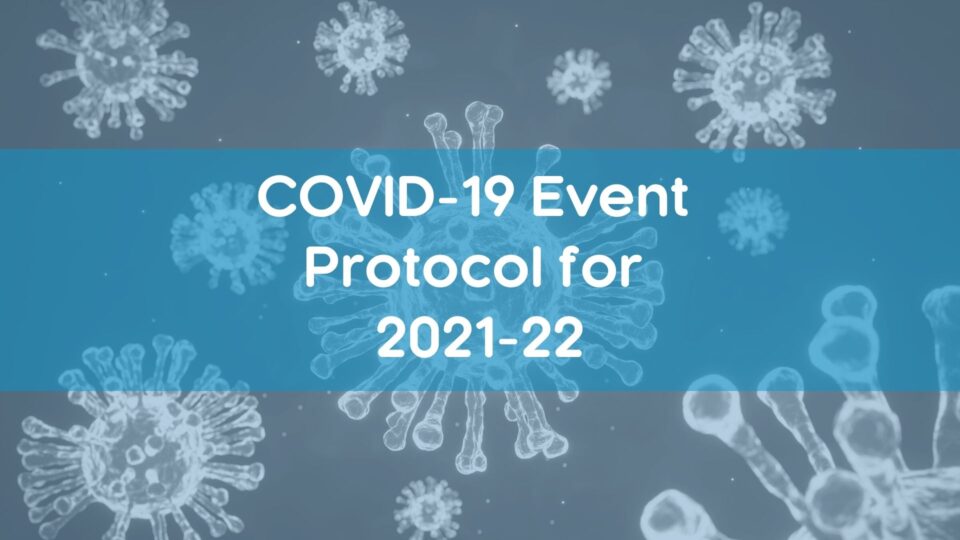 COVID-19 Event Protocol for 2021-22